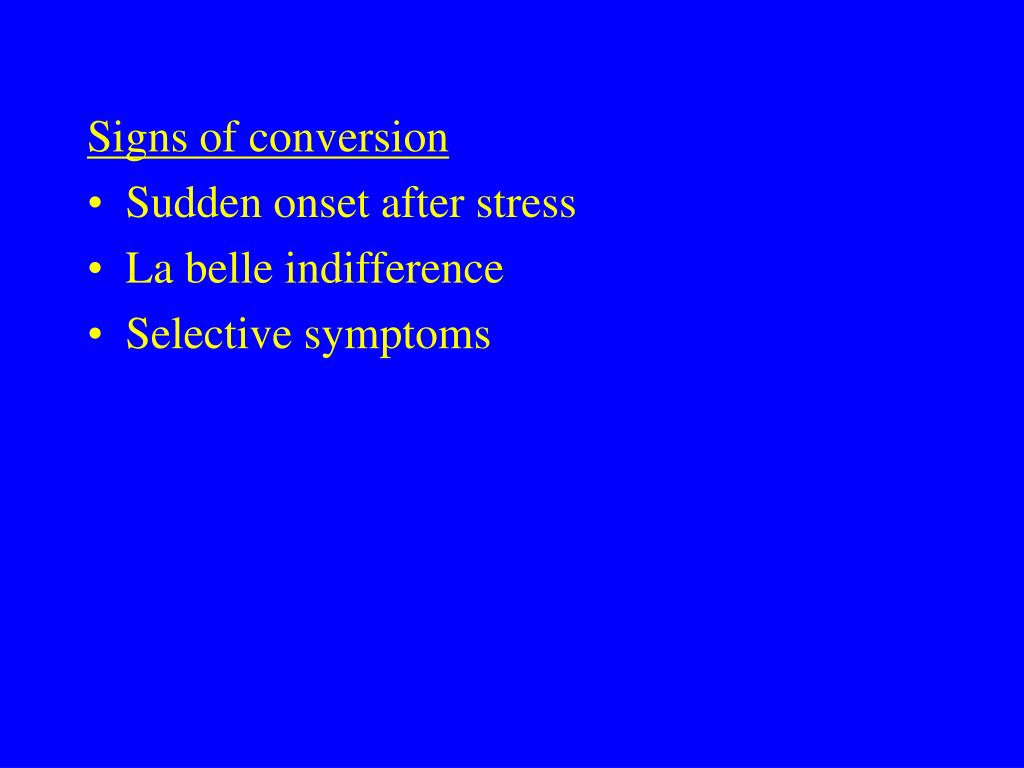 Signs of conversion

• Sudden onset after stress
• La belle indifference
• Selective symptoms